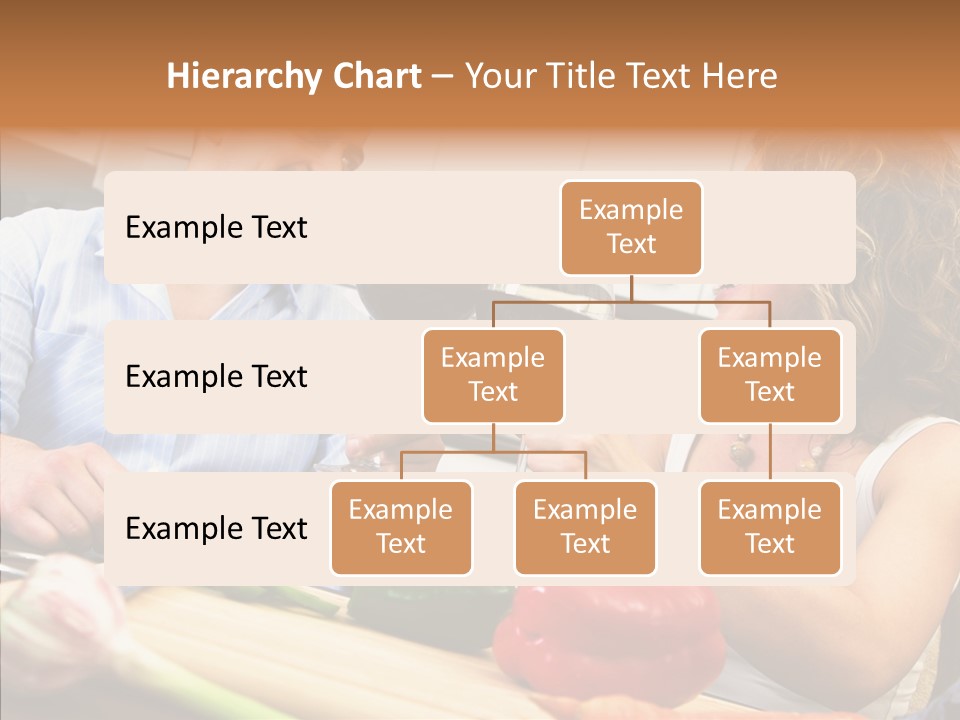 Hierarchy Chart – Your Title Text Here

Example Text

Example Text

Example Text

Example Text

Example Text

Example Text

Example Text

Example Text

Example Text